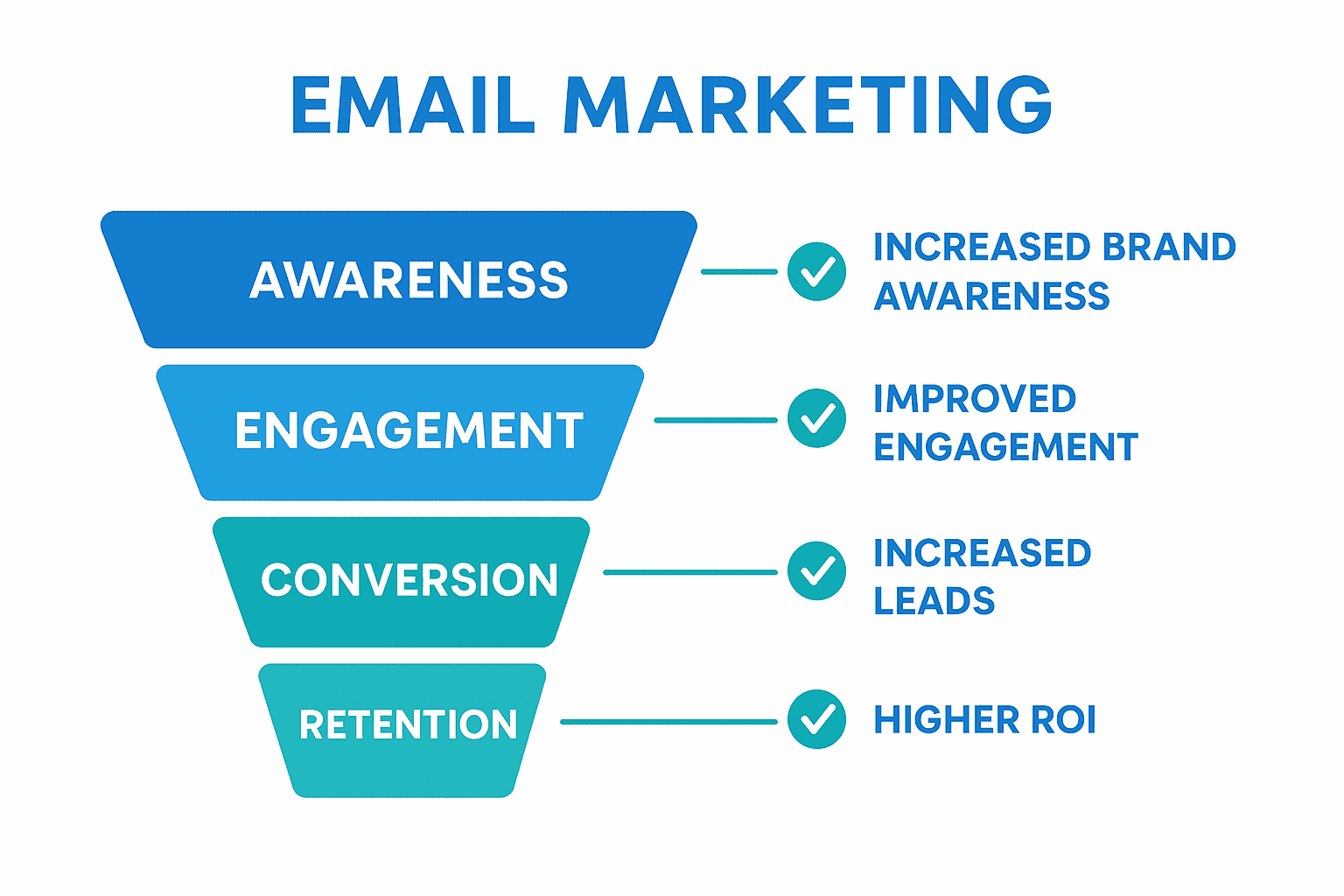 EMAIL MARKETING

AWARENESS

INCREASED BRAND AWARENESS

ENGAGEMENT

IMPROVED ENGAGEMENT

CONVERSION

INCREASED LEADS

RETENTION

HIGHER ROI